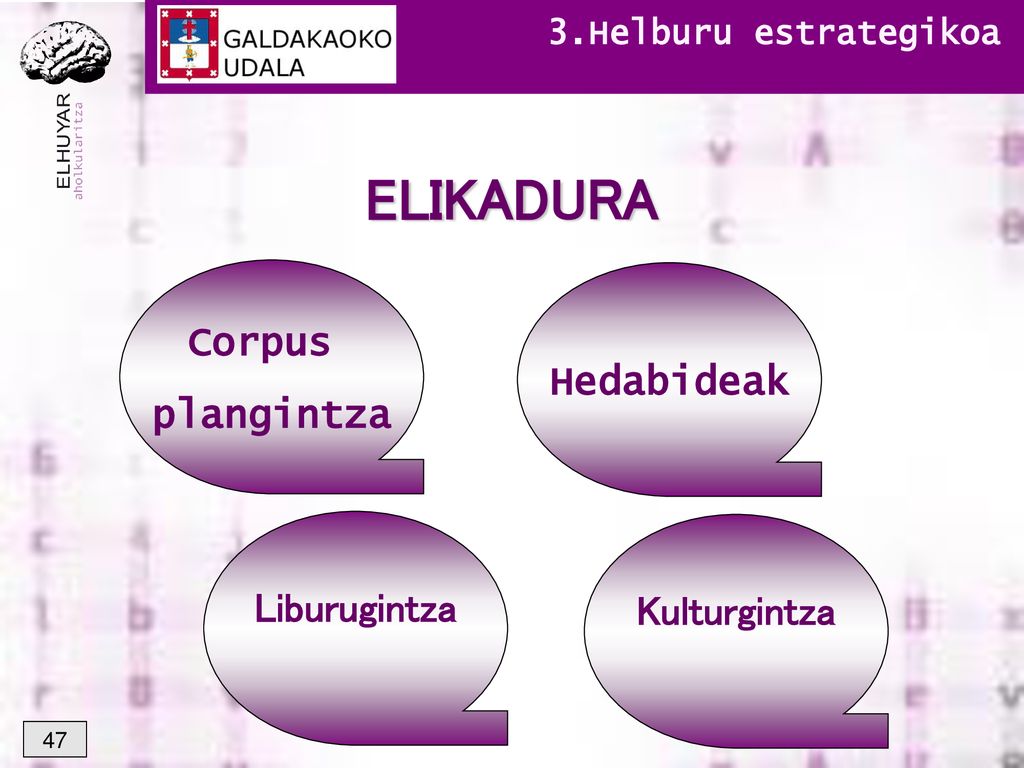 ELHUYAR
aholkularitza

GALDAKAOKO UDALA

3.Helburu estrategikoa

ELIKADURA

Corpus plangintza

Hedabideak

Liburugintza

Kulturgintza

47